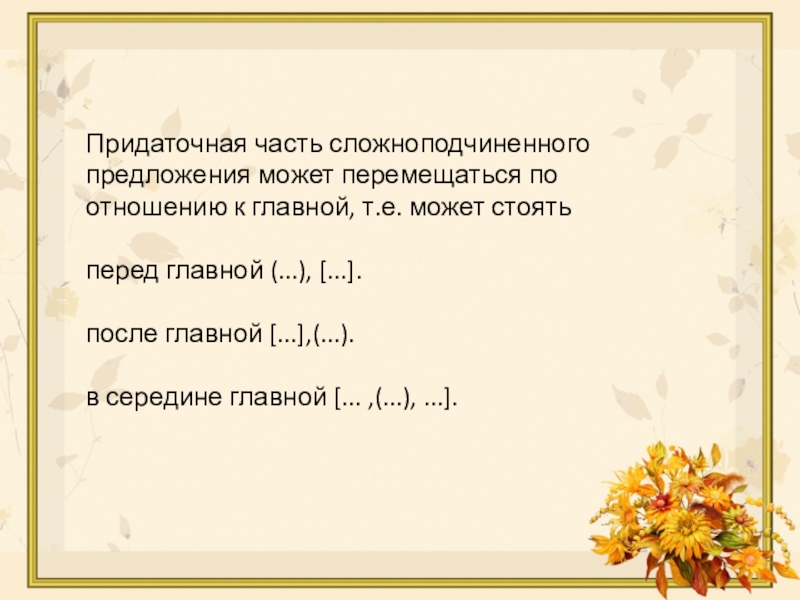 Придаточная часть сложноподчиненного предложения может перемещаться по отношению к главной, т.е. может стоять

перед главной (...), [...].

после главной [...],(...).

в середине главной [... ,(...), ...].